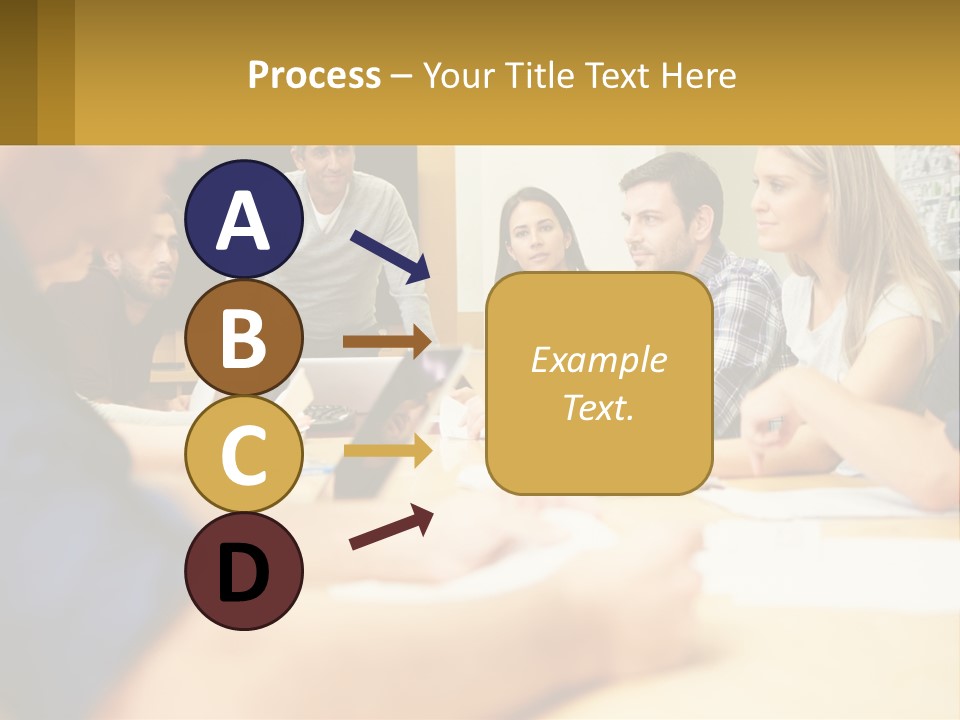 Process – Your Title Text Here

A

B

C

D

Example Text.